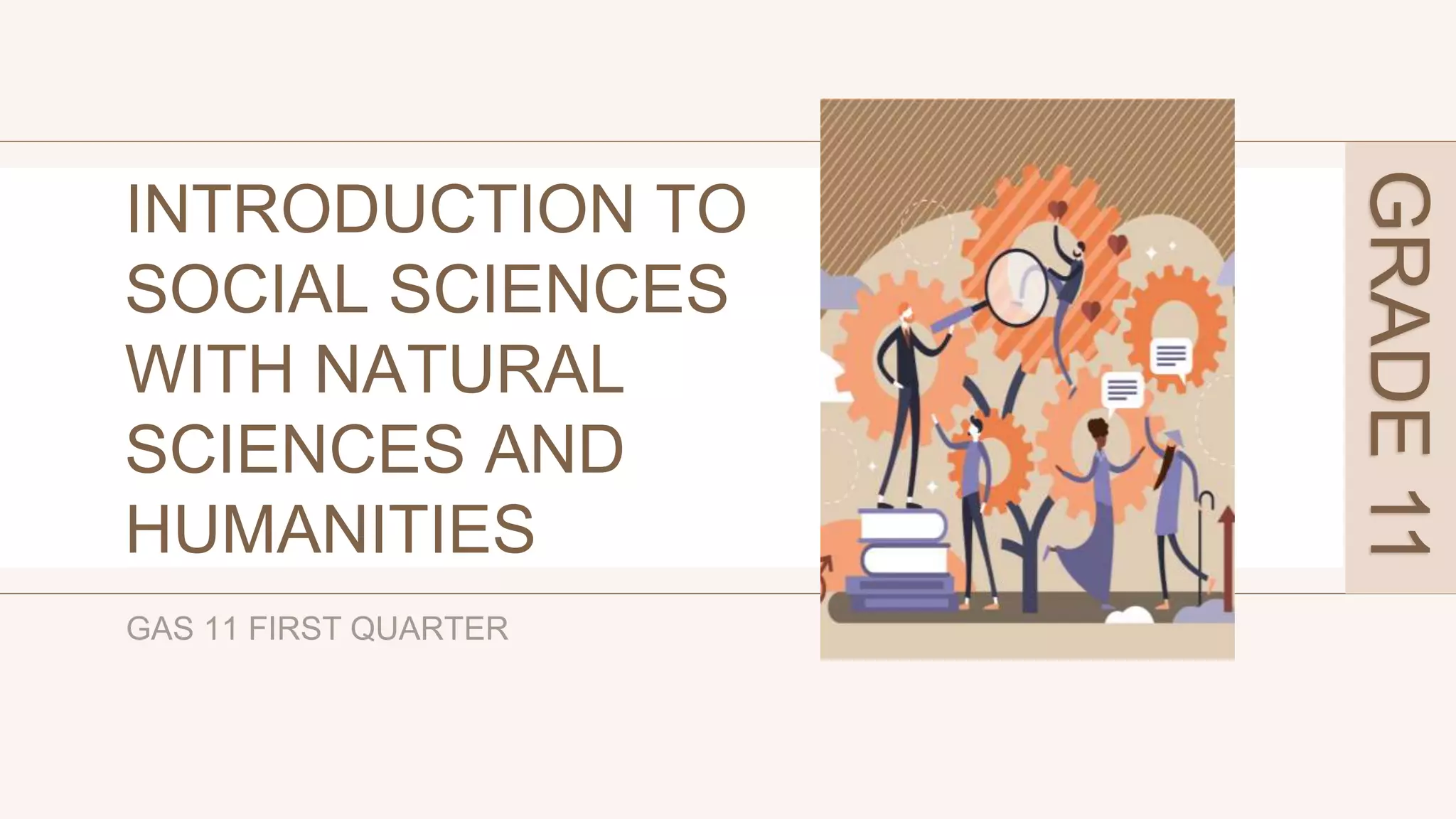 INTRODUCTION TO SOCIAL SCIENCES WITH NATURAL SCIENCES AND HUMANITIES

GAS 11 FIRST QUARTER

GRADE 11